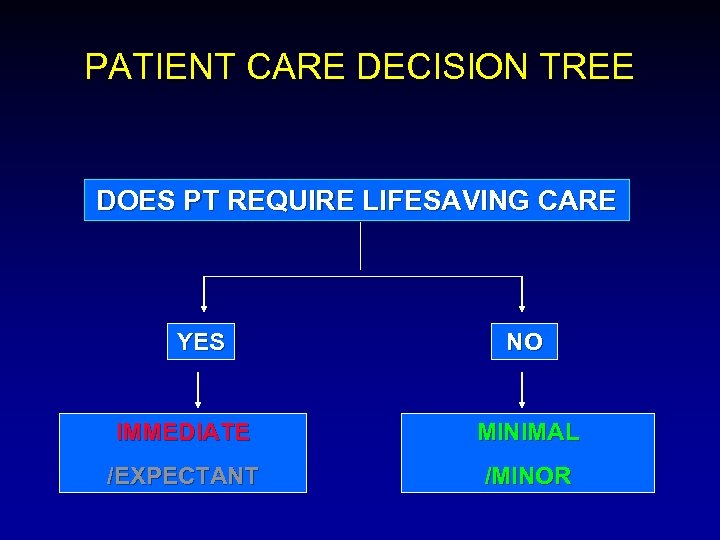 PATIENT CARE DECISION TREE

DOES PT REQUIRE LIFESAVING CARE

YES

NO

IMMEDIATE
/EXPECTANT

MINIMAL
/MINOR